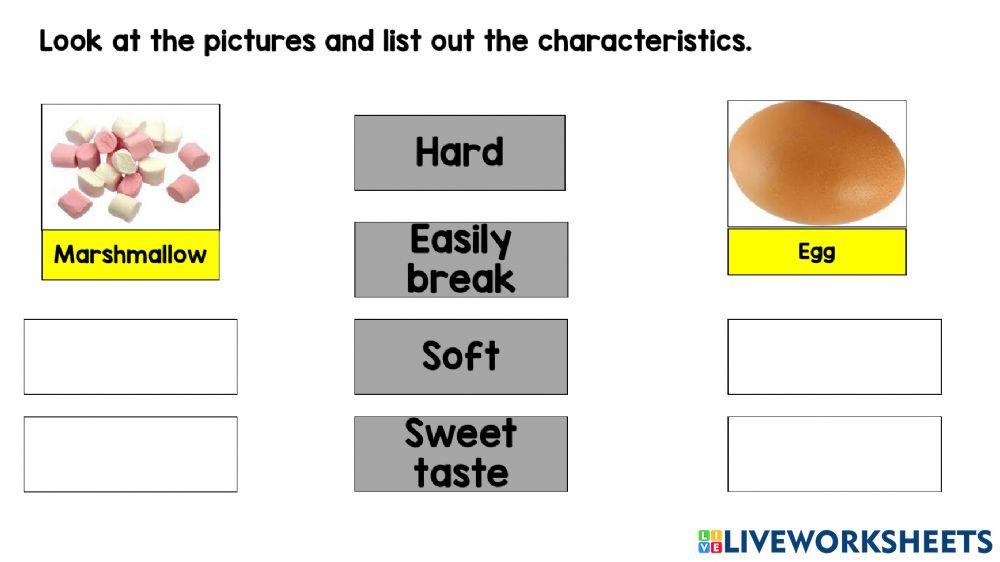 Look at the pictures and list out the characteristics.

Marshmallow

Hard

Easily break

Soft

Sweet taste

Egg

LIVEWORKSHEETS